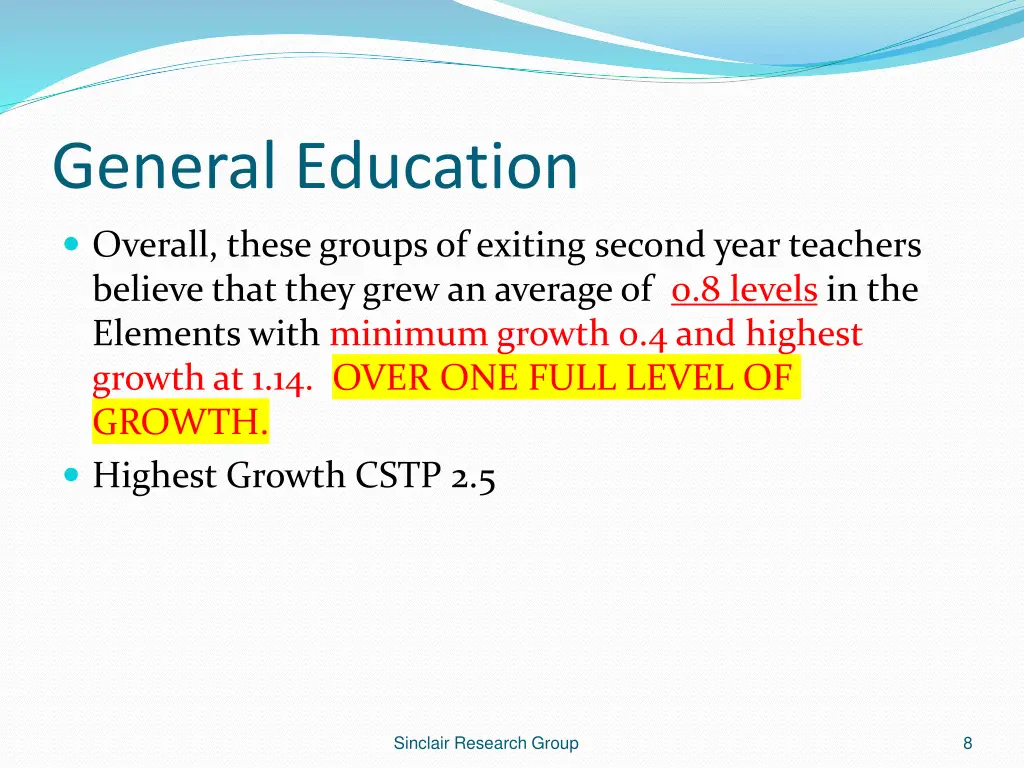 General Education

Overall, these groups of exiting second year teachers believe that they grew an average of 0.8 levels in the Elements with minimum growth 0.4 and highest growth at 1.14. OVER ONE FULL LEVEL OF GROWTH.

Highest Growth CSTP 2.5

Sinclair Research Group

8